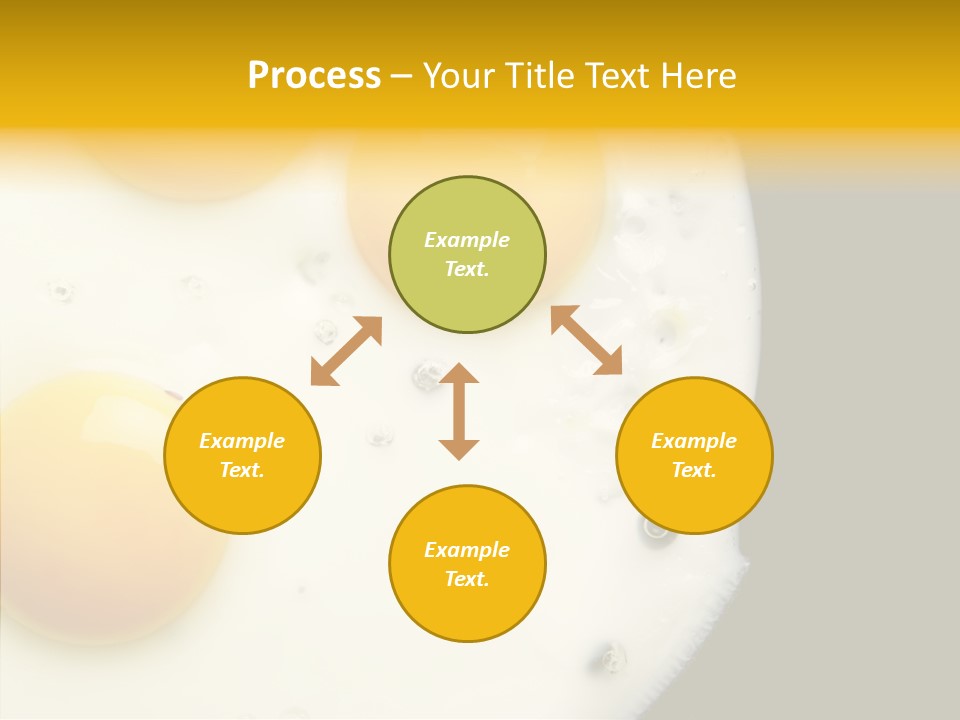 Process – Your Title Text Here

Example Text.

Example Text.

Example Text.

Example Text.